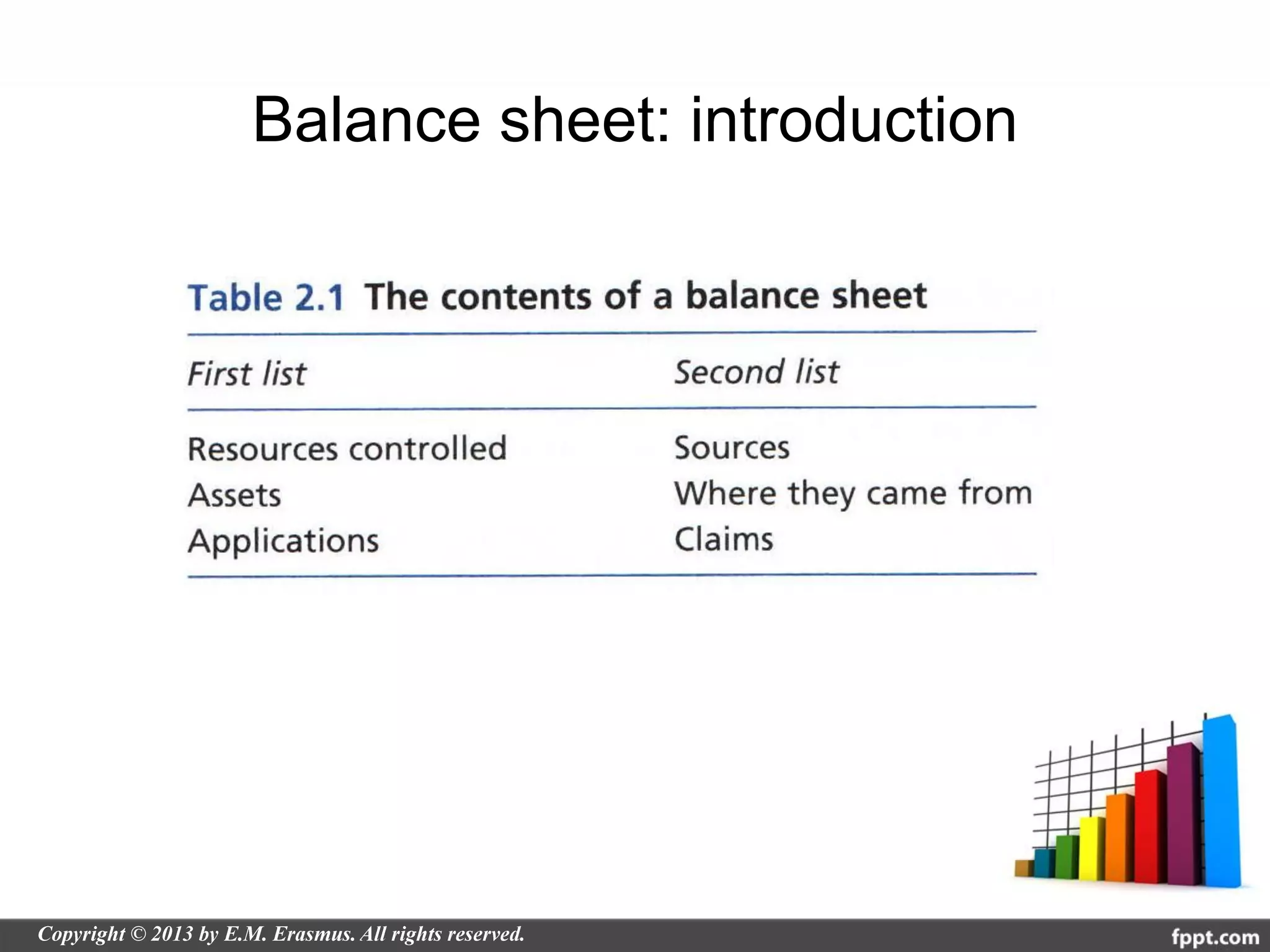 Balance sheet: introduction

Table 2.1 The contents of a balance sheet

| First list | Second list |
|---|---|
| Resources controlled | Sources |
| Assets | Where they came from |
| Applications | Claims |

Copyright © 2013 by E.M. Erasmus. All rights reserved.

fppt.com